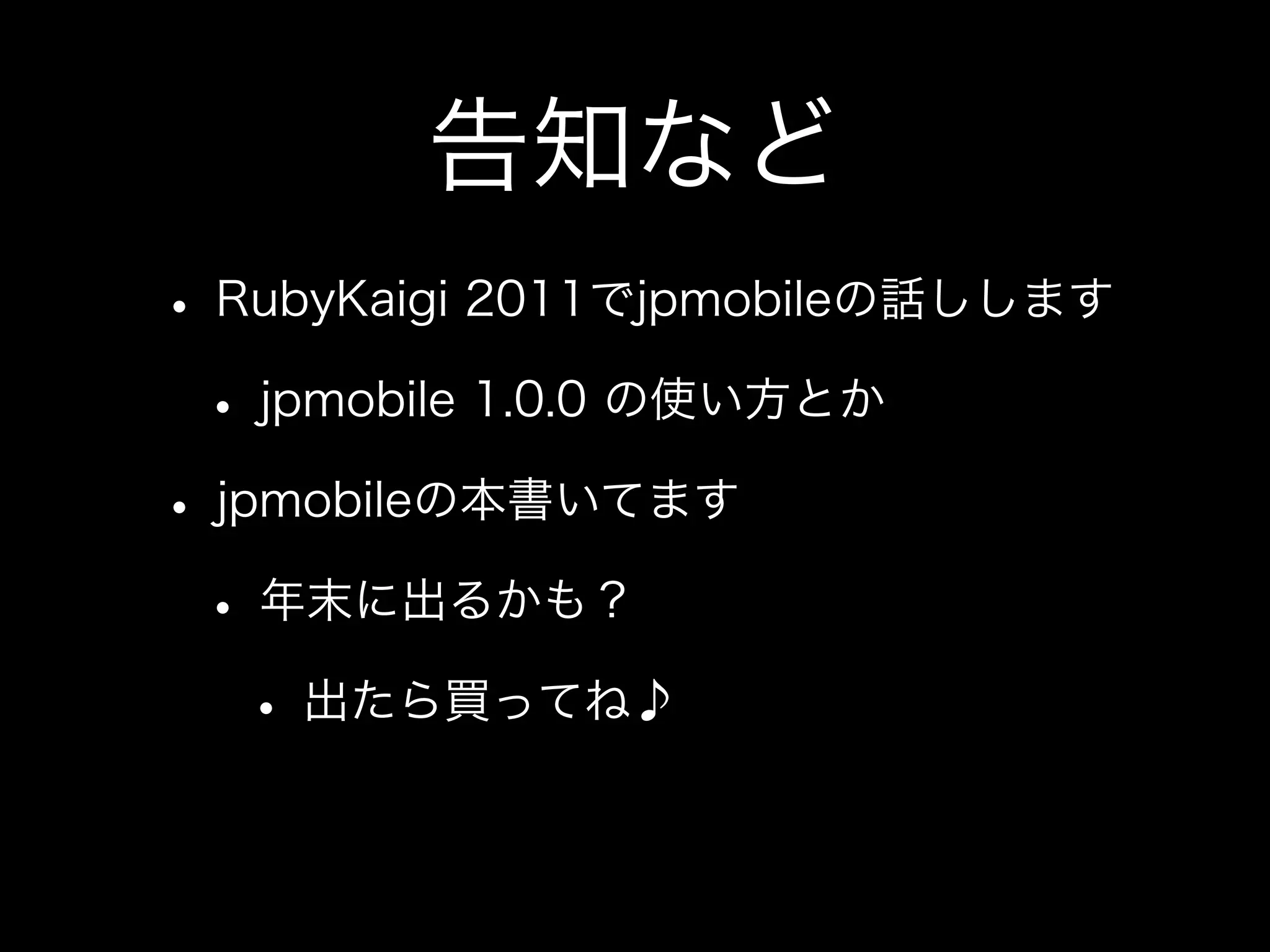 告知など

• RubyKaigi 2011でjpmobileの話しします

• jpmobile 1.0.0 の使い方とか

• jpmobileの本書いてます

• 年末に出るかも？

• 出たら買ってね♪